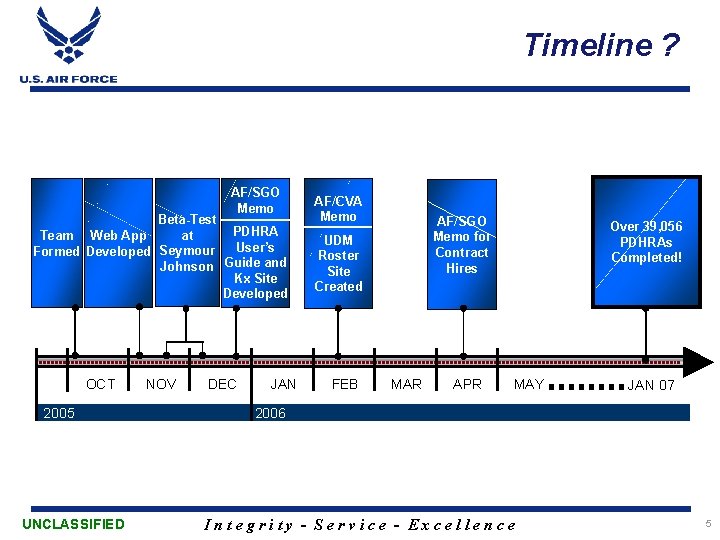 U.S. AIR FORCE

Timeline ?

Team Formed

Web App Developed

Beta-Test at Seymour Johnson

AF/SGO Memo

PDHRA User's Guide and Kx Site Developed

AF/CVA Memo

UDM Roster Site Created

AF/SGO Memo for Contract Hires

Over 39,056 PDHRAs Completed!

OCT NOV DEC JAN FEB MAR APR MAY JAN 07

2005

2006

UNCLASSIFIED

Integrity - Service - Excellence

5